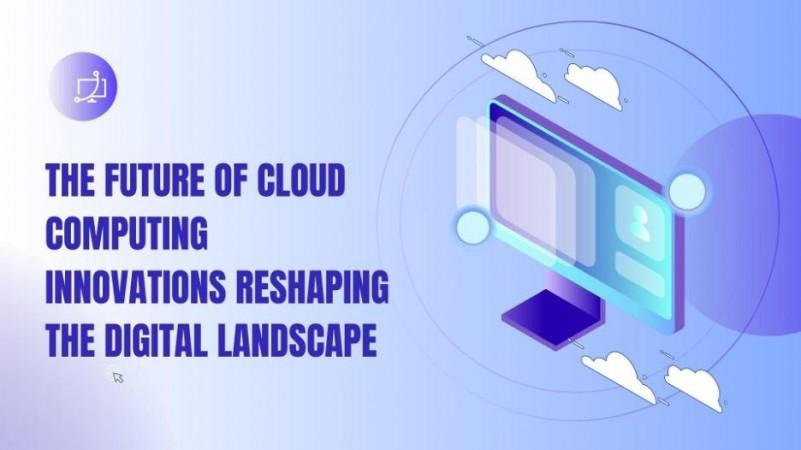 THE FUTURE OF CLOUD COMPUTING INNOVATIONS RESHAPING THE DIGITAL LANDSCAPE